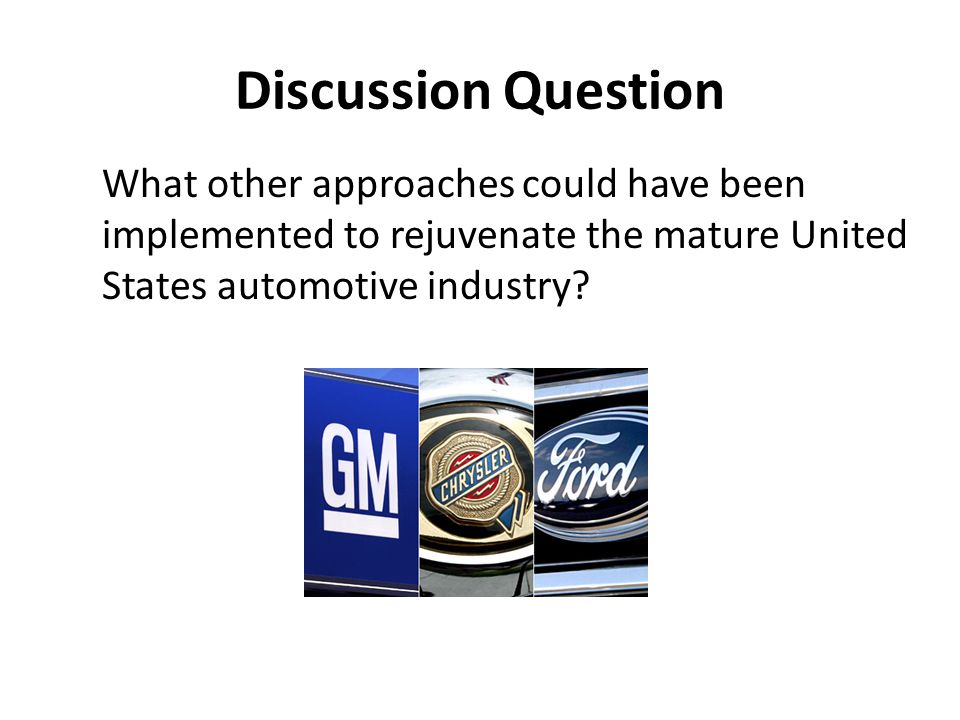 Discussion Question

What other approaches could have been implemented to rejuvenate the mature United States automotive industry?

GM

CHRYSLER

Ford